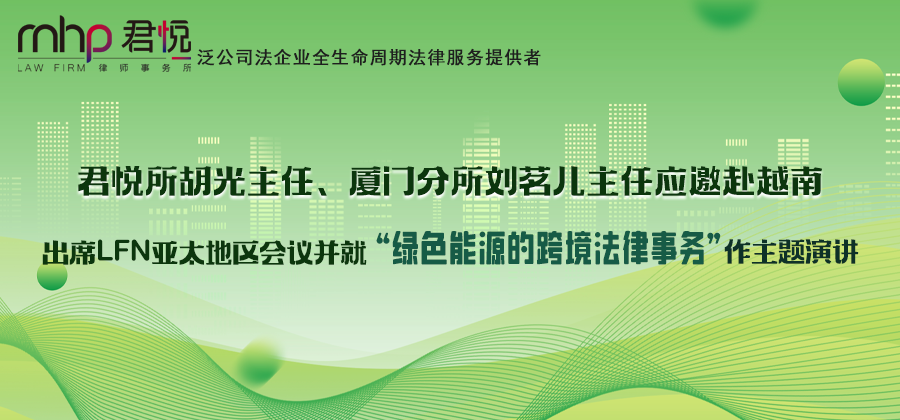 mhp 君悦
LAW FIRM 律师事务所
泛公司法企业全生命周期法律服务提供者

君悦所胡光主任、厦门分所刘茗儿主任应邀赴越南

出席LFN亚太地区会议并就“绿色能源的跨境法律事务”作主题演讲